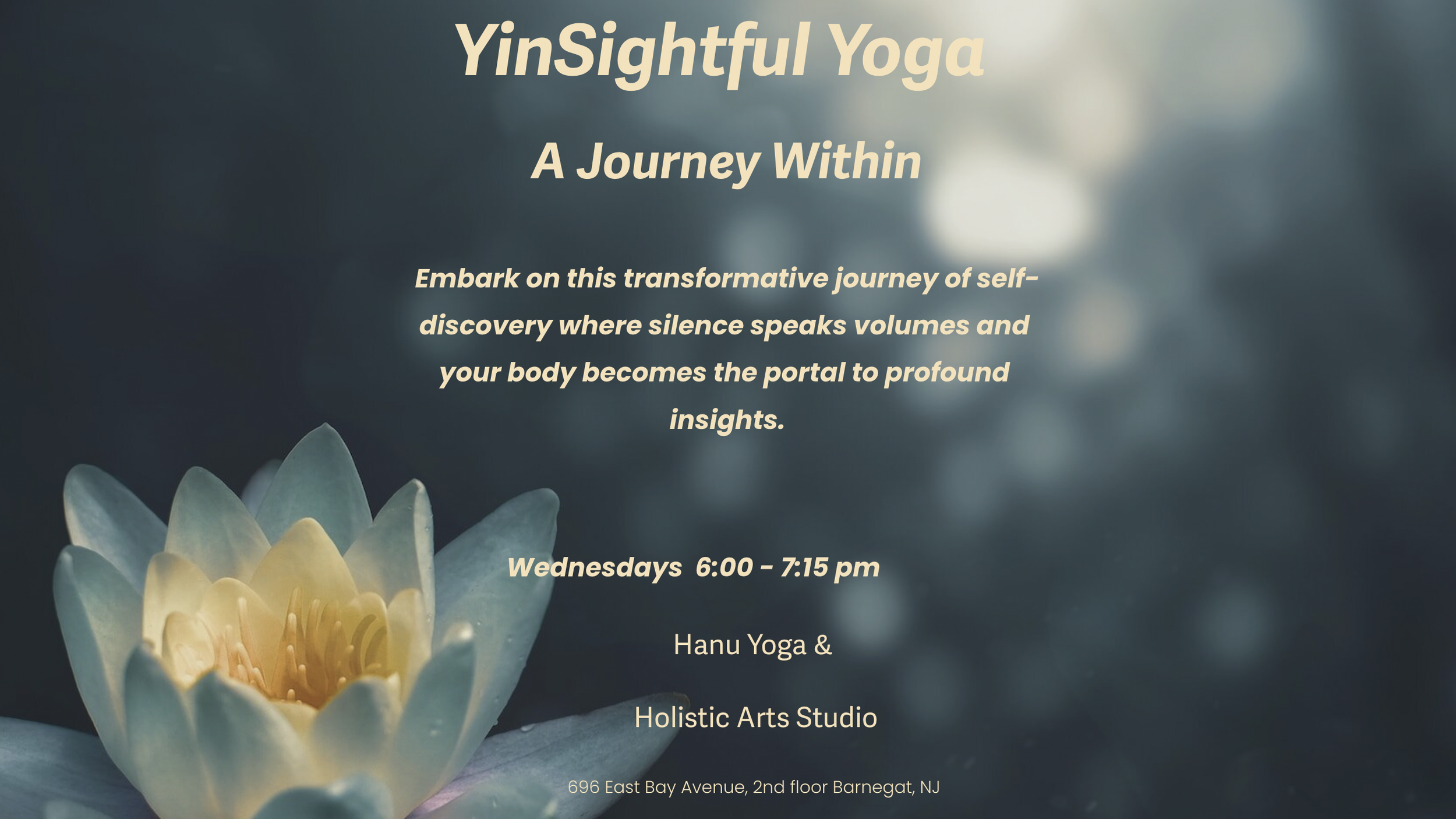 YinSightful Yoga

A Journey Within

Embark on this transformative journey of self-discovery where silence speaks volumes and your body becomes the portal to profound insights.

Wednesdays 6:00 - 7:15 pm

Hanu Yoga &

Holistic Arts Studio

696 East Bay Avenue, 2nd floor Barnegat, NJ